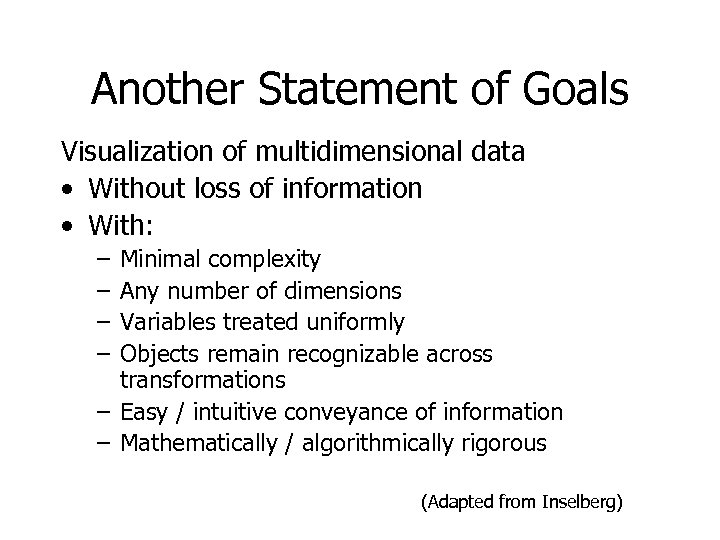 Another Statement of Goals

Visualization of multidimensional data

• Without loss of information
• With:
  – Minimal complexity
  – Any number of dimensions
  – Variables treated uniformly
  – Objects remain recognizable across transformations
  – Easy / intuitive conveyance of information
  – Mathematically / algorithmically rigorous

(Adapted from Inselberg)